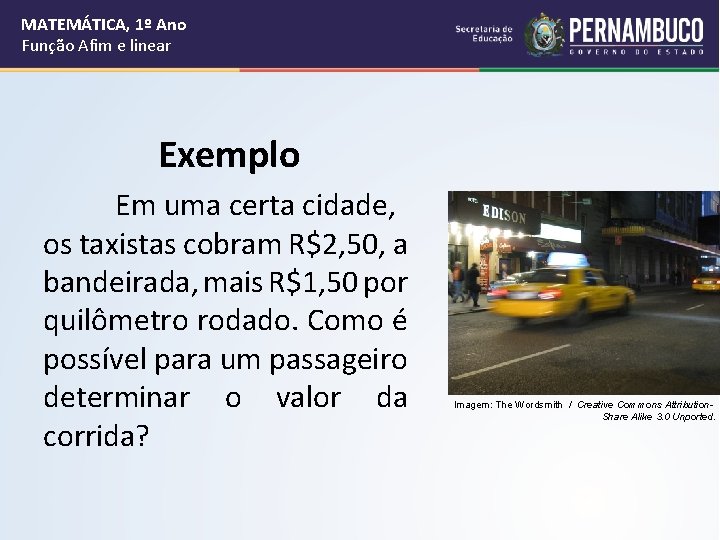 MATEMÁTICA, 1º Ano
Função Afim e linear

Secretaria de Educação
PERNAMBUCO
GOVERNO DO ESTADO

Exemplo

Em uma certa cidade, os taxistas cobram R$2,50, a bandeirada, mais R$1,50 por quilômetro rodado. Como é possível para um passageiro determinar o valor da corrida?

EDISON

Imagem: The Wordsmith / Creative Commons Attribution-Share Alike 3.0 Unported.